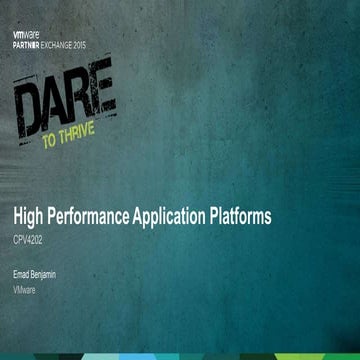 vmware
PARTNER EXCHANGE 2015

DARE
TO THRIVE

High Performance Application Platforms
CPV4202

Emad Benjamin
VMware